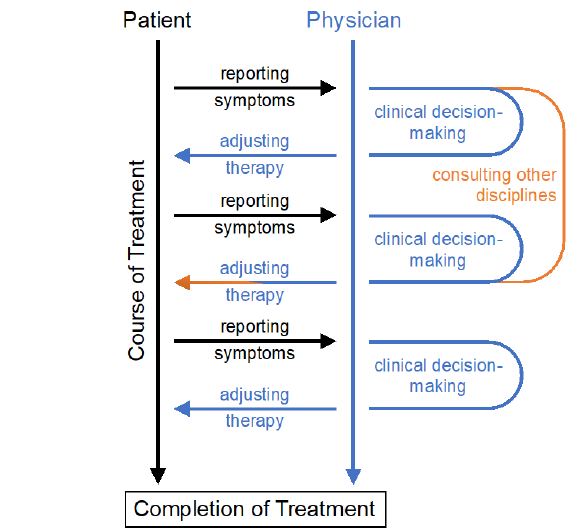 Patient

Physician

Course of Treatment

reporting symptoms

clinical decision-making

adjusting therapy

consulting other disciplines

reporting symptoms

clinical decision-making

adjusting therapy

reporting symptoms

clinical decision-making

adjusting therapy

Completion of Treatment